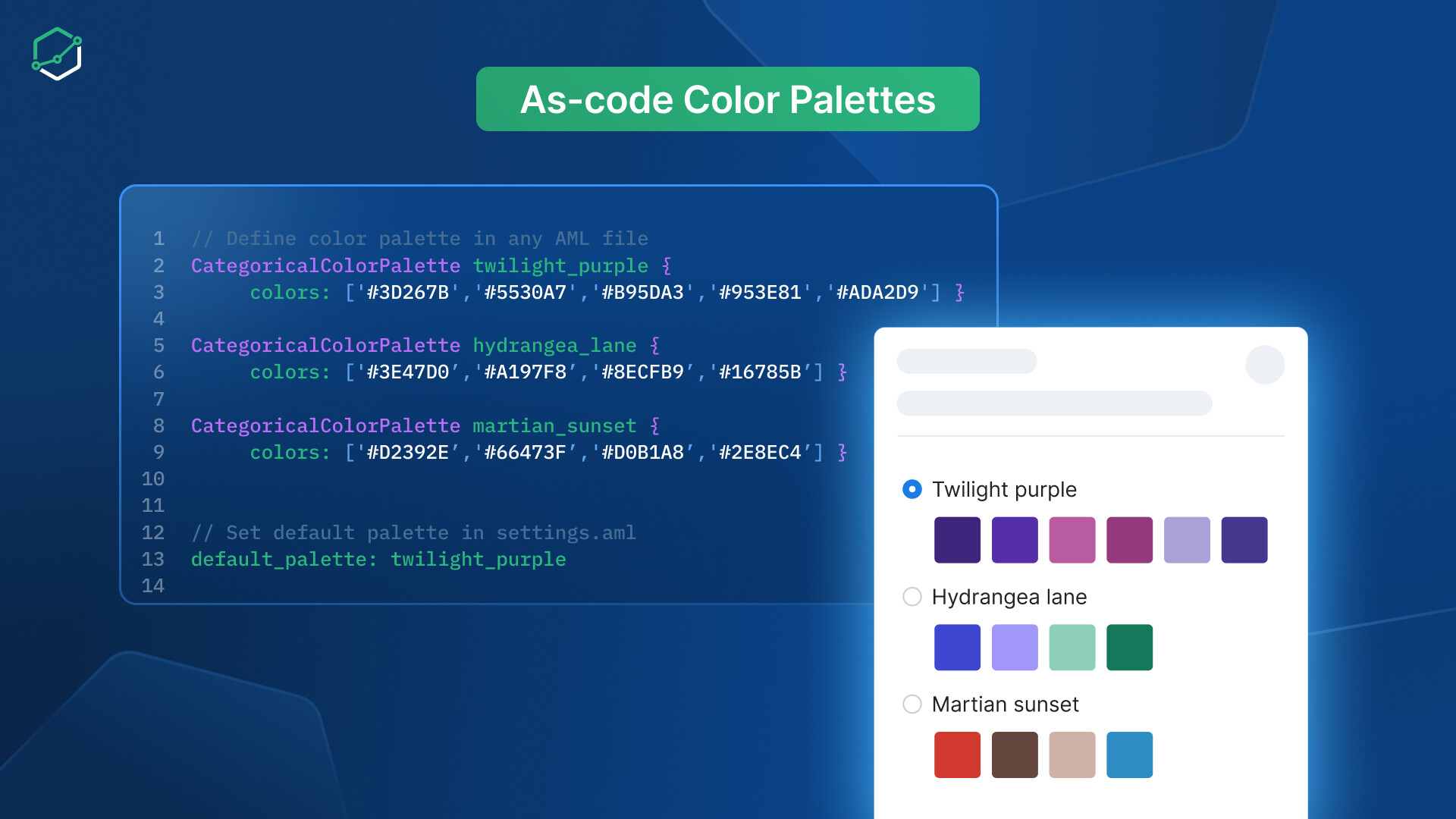 As-code Color Palettes

1 // Define color palette in any AML file
2 CategoricalColorPalette twilight_purple {
3 colors: ['#3D267B','#5530A7','#B95DA3','#953E81','#ADA2D9'] }
4
5 CategoricalColorPalette hydrangea_lane {
6 colors: ['#3E47D0','#A197F8','#8ECFB9','#16785B'] }
7
8 CategoricalColorPalette martian_sunset {
9 colors: ['#D2392E','#66473F','#D0B1A8','#2E8EC4'] }
10
11
12 // Set default palette in settings.aml
13 default_palette: twilight_purple
14

Twilight purple

Hydrangea lane

Martian sunset